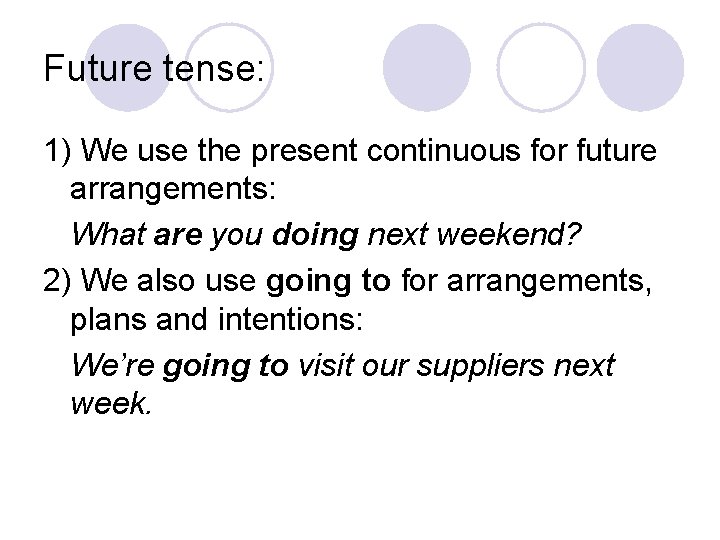 Future tense:

1) We use the present continuous for future arrangements:

What are you doing next weekend?

2) We also use going to for arrangements, plans and intentions:

We're going to visit our suppliers next week.